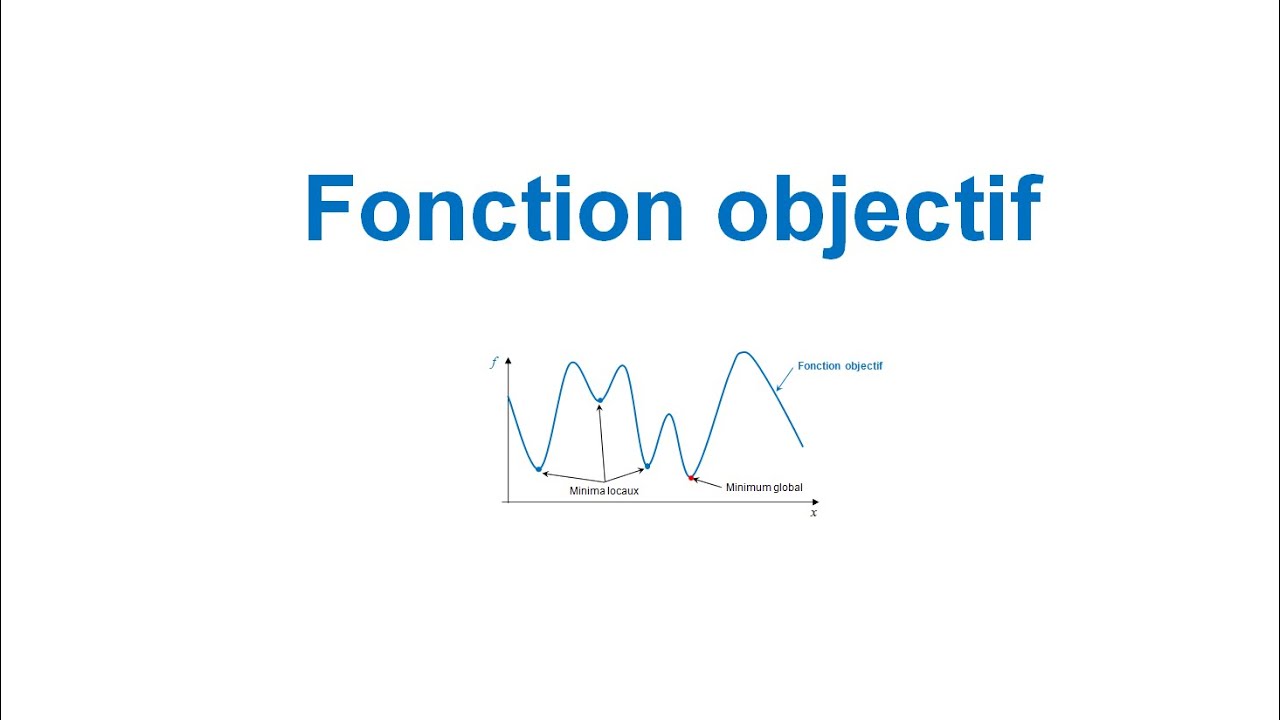 Fonction objectif

$f$

Fonction objectif

Minima locaux

Minimum global

$x$